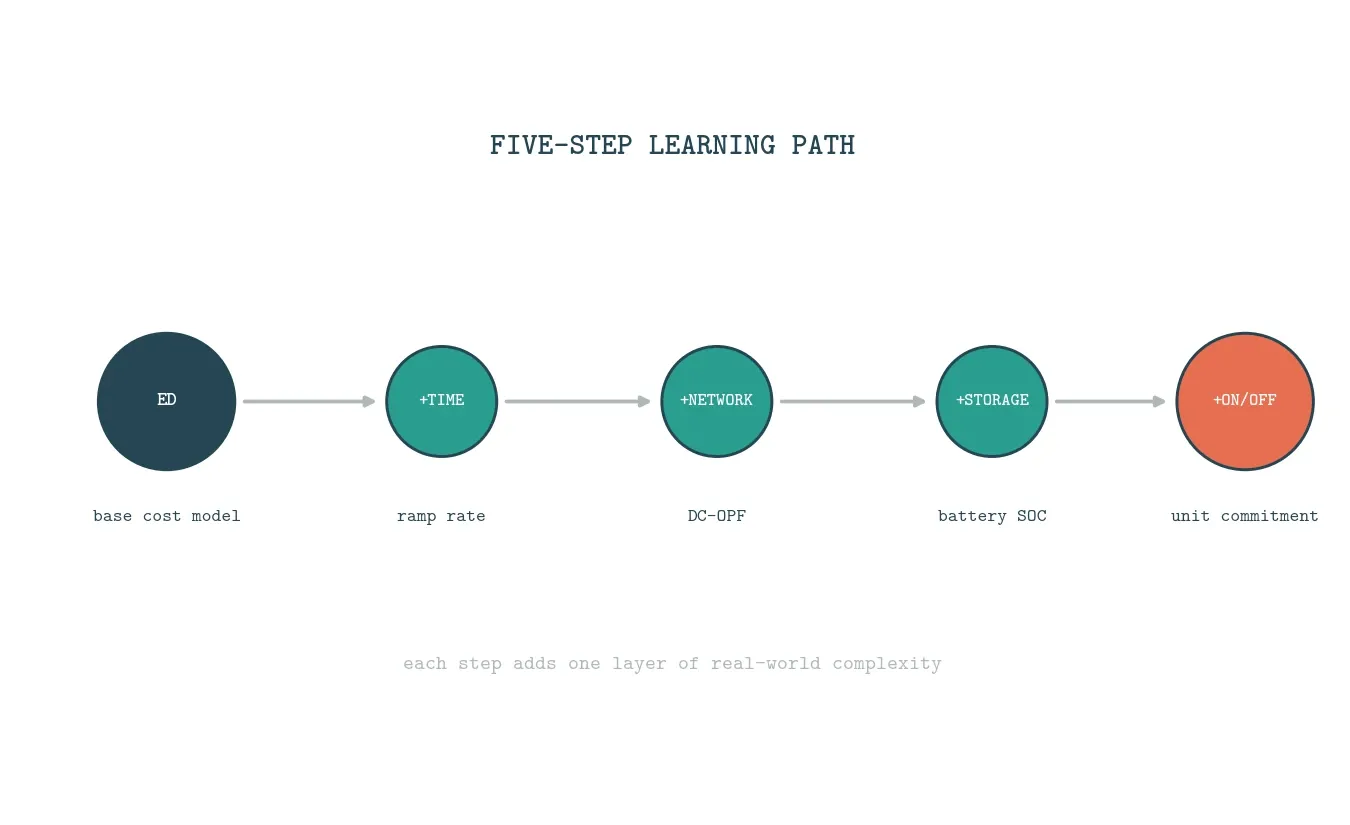 FIVE-STEP LEARNING PATH

ED

base cost model

+TIME

ramp rate

+NETWORK

DC-OPF

+STORAGE

battery SOC

+ON/OFF

unit commitment

each step adds one layer of real-world complexity